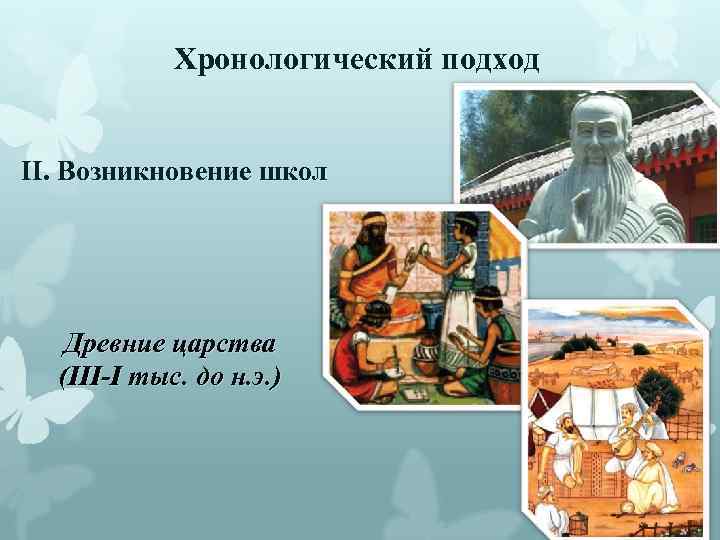 Хронологический подход

II. Возникновение школ

Древние царства
(III-I тыс. до н.э.)